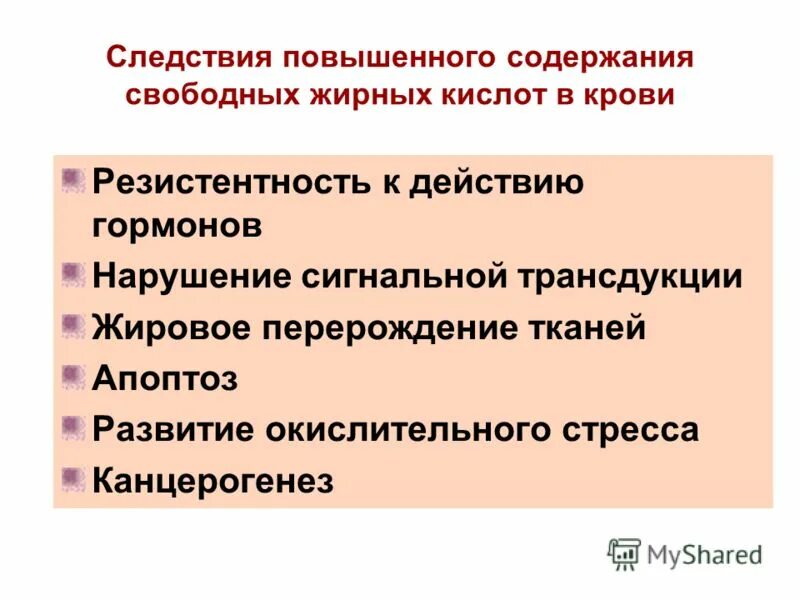 Следствия повышенного содержания свободных жирных кислот в крови

Резистентность к действию гормонов
Нарушение сигнальной трансдукции
Жировое перерождение тканей
Апоптоз
Развитие окислительного стресса
Канцерогенез

MyShared